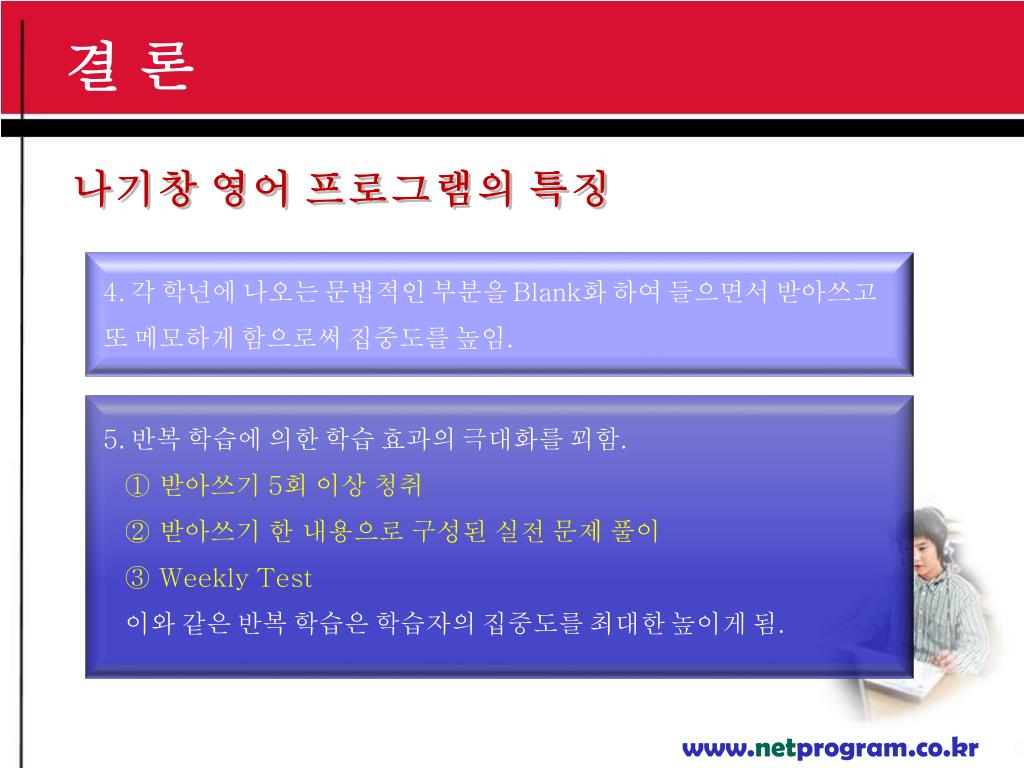 결 론

나기창 영어 프로그램의 특징

4. 각 학년에 나오는 문법적인 부분을 Blank화 하여 들으면서 받아쓰고 또 메모하게 함으로써 집중도를 높임.

5. 반복 학습에 의한 학습 효과의 극대화를 꾀함.
① 받아쓰기 5회 이상 청취
② 받아쓰기 한 내용으로 구성된 실전 문제 풀이
③ Weekly Test
이와 같은 반복 학습은 학습자의 집중도를 최대한 높이게 됨.

www.netprogram.co.kr